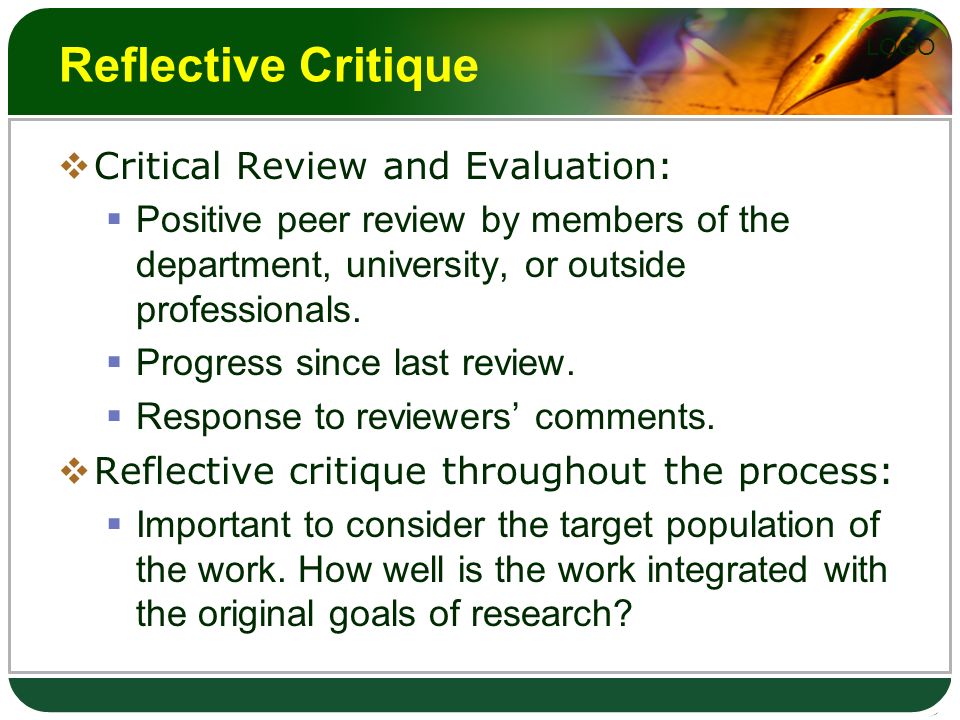 Reflective Critique

LOGO

❖ Critical Review and Evaluation:

▪ Positive peer review by members of the department, university, or outside professionals.

▪ Progress since last review.

▪ Response to reviewers' comments.

❖ Reflective critique throughout the process:

▪ Important to consider the target population of the work. How well is the work integrated with the original goals of research?